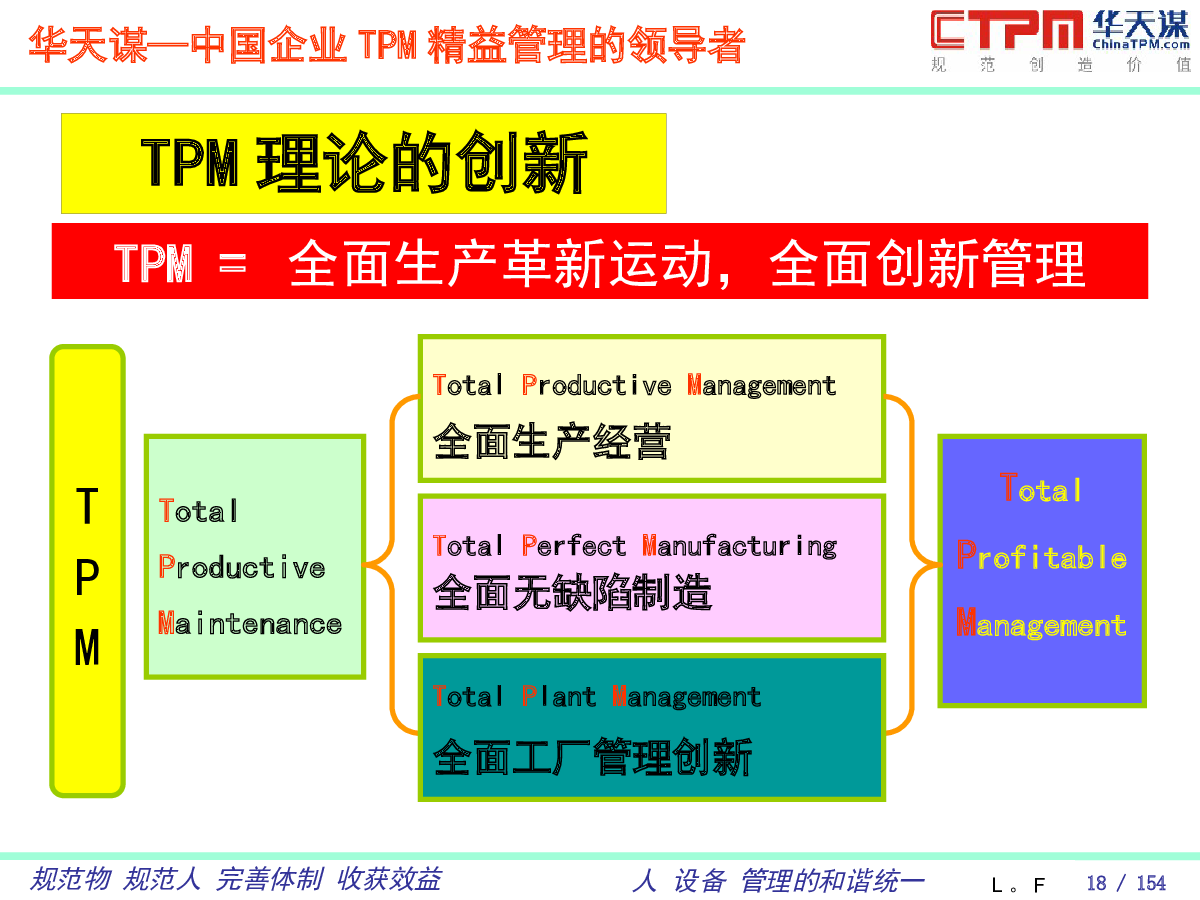 华天谋—中国企业 TPM 精益管理的领导者

CTPM 华天谋 ChinaTPM.com
规 范 创 造 价 值

TPM 理论的创新

TPM = 全面生产革新运动，全面创新管理

T
P
M

Total
Productive
Maintenance

Total Productive Management
全面生产经营

Total Perfect Manufacturing
全面无缺陷制造

Total Plant Management
全面工厂管理创新

Total
Profitable
Management

规范物 规范人 完善体制 收获效益

人 设备 管理的和谐统一

L。F 18 / 154